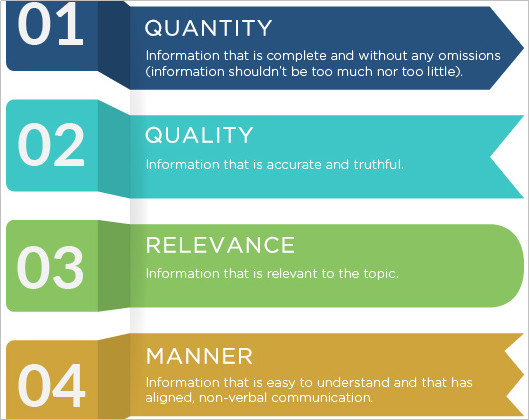 01
QUANTITY
Information that is complete and without any omissions (information shouldn't be too much nor too little).

02
QUALITY
Information that is accurate and truthful.

03
RELEVANCE
Information that is relevant to the topic.

04
MANNER
Information that is easy to understand and that has aligned, non-verbal communication.